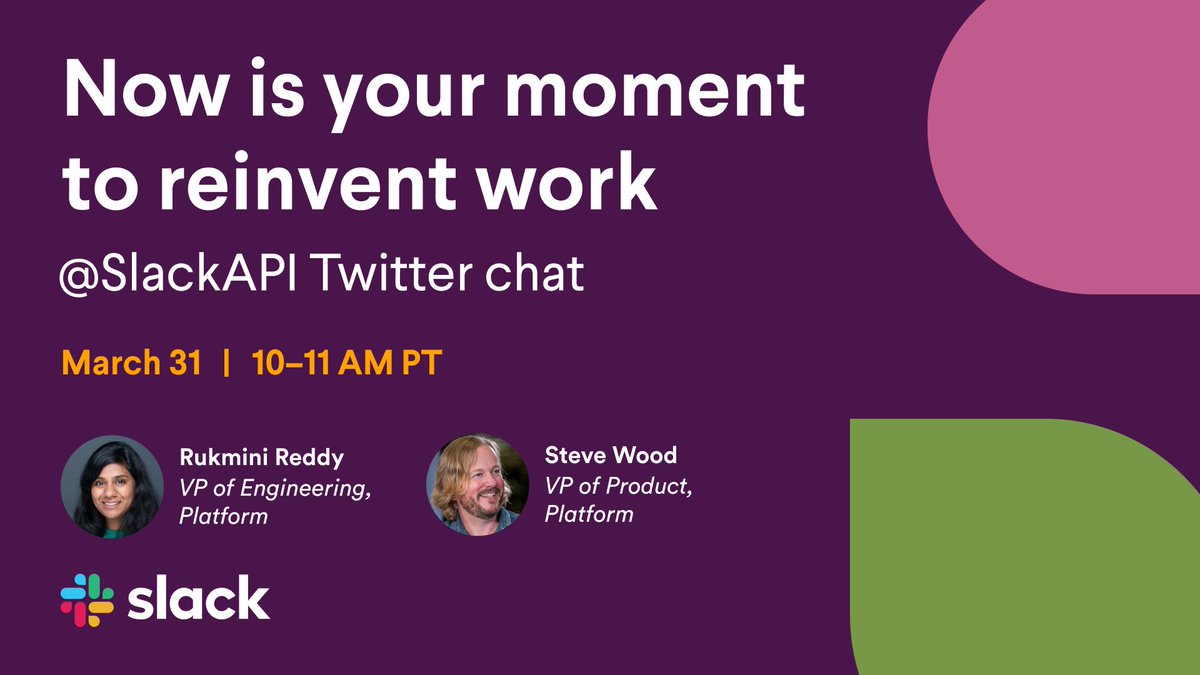 Now is your moment to reinvent work

@SlackAPI Twitter chat

March 31 | 10–11 AM PT

Rukmini Reddy
VP of Engineering, Platform

Steve Wood
VP of Product, Platform

slack